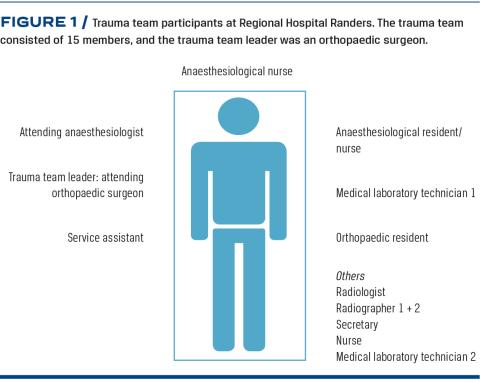 FIGURE 1 / Trauma team participants at Regional Hospital Randers. The trauma team consisted of 15 members, and the trauma team leader was an orthopaedic surgeon.

Anaesthesiological nurse

Attending anaesthesiologist

Trauma team leader: attending orthopaedic surgeon

Service assistant

Anaesthesiological resident/ nurse

Medical laboratory technician 1

Orthopaedic resident

Others
Radiologist
Radiographer 1 + 2
Secretary
Nurse
Medical laboratory technician 2